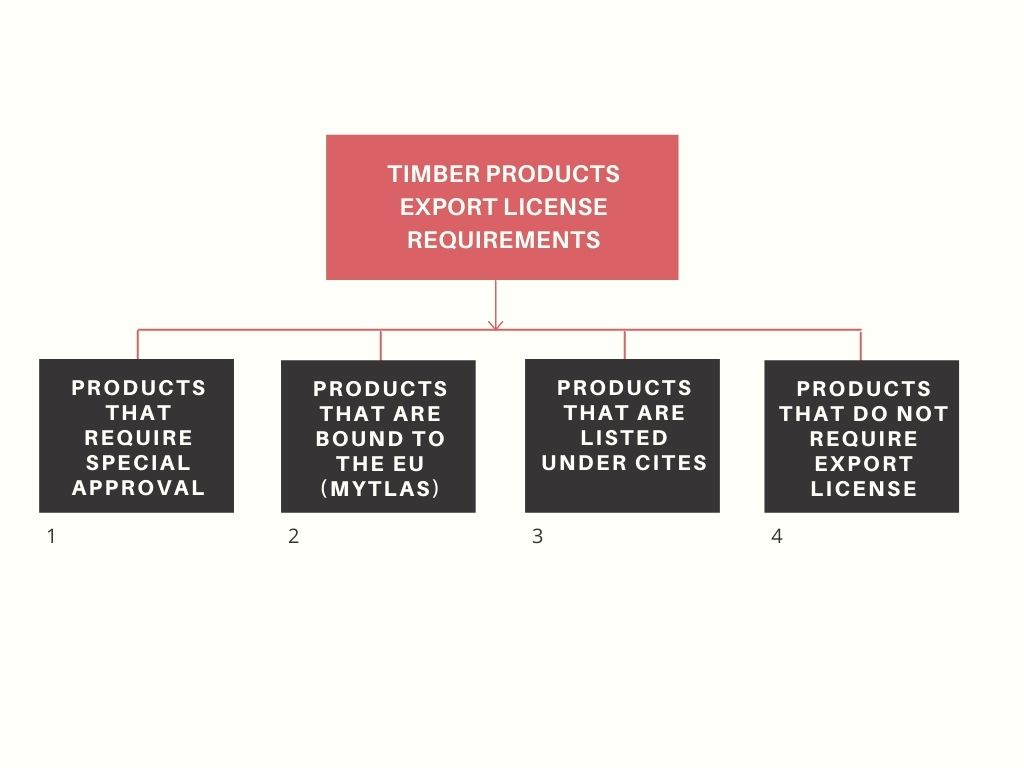 TIMBER PRODUCTS EXPORT LICENSE REQUIREMENTS

PRODUCTS THAT REQUIRE SPECIAL APPROVAL

1

PRODUCTS THAT ARE BOUND TO THE EU (MYTLAS)

2

PRODUCTS THAT ARE LISTED UNDER CITES

3

PRODUCTS THAT DO NOT REQUIRE EXPORT LICENSE

4